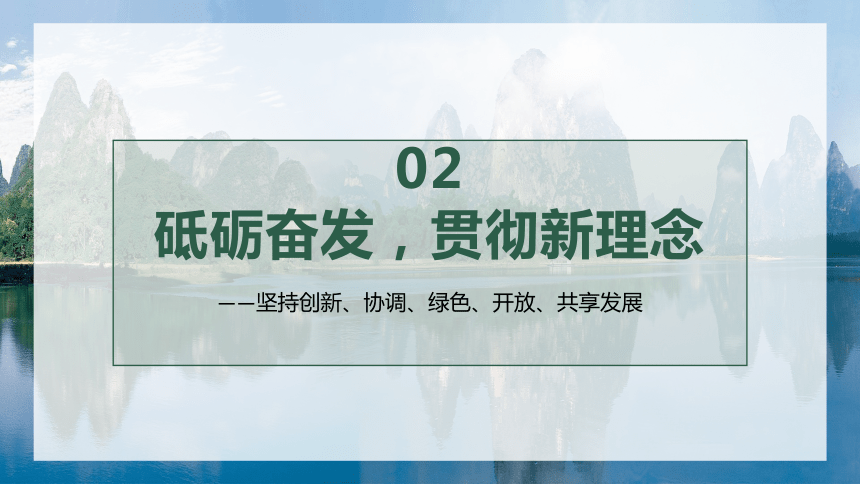 02

砥砺奋发，贯彻新理念

——坚持创新、协调、绿色、开放、共享发展